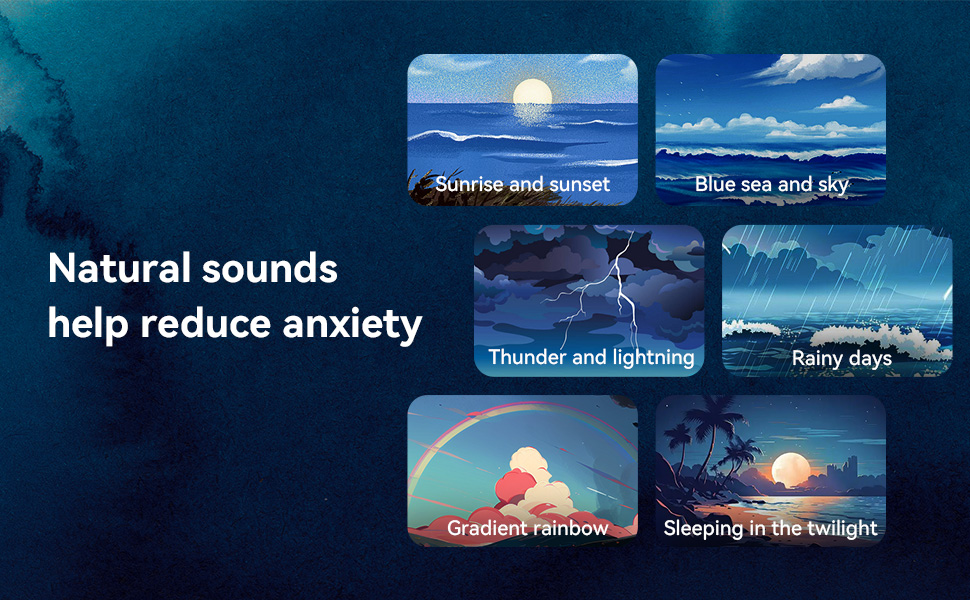 Natural sounds help reduce anxiety

Sunrise and sunset

Blue sea and sky

Thunder and lightning

Rainy days

Gradient rainbow

Sleeping in the twilight